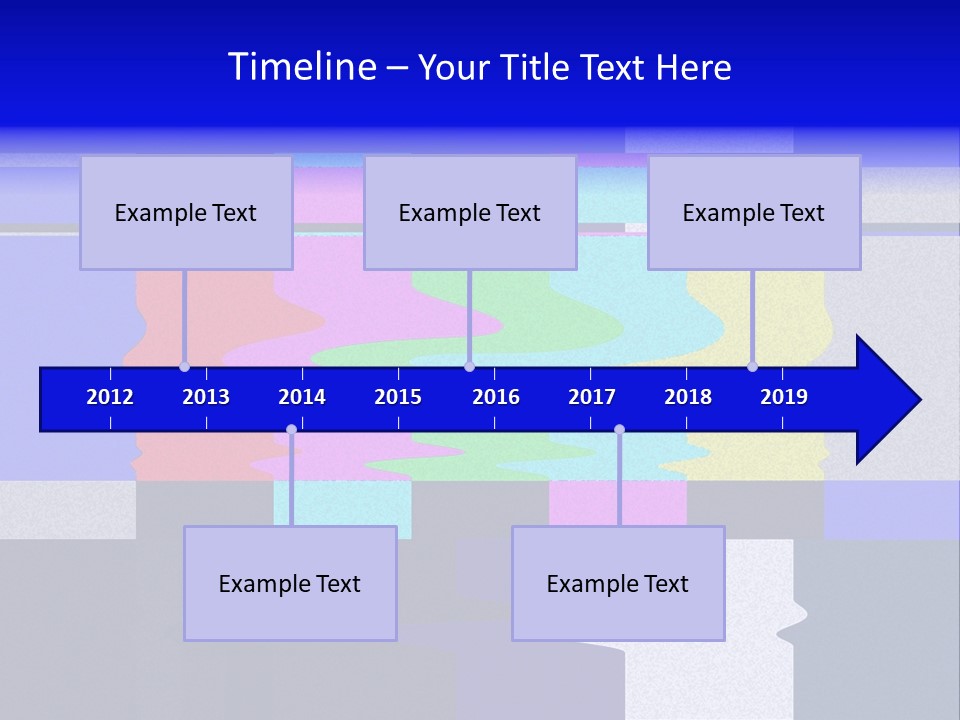 Timeline – Your Title Text Here

Example Text

Example Text

Example Text

2012 2013 2014 2015 2016 2017 2018 2019

Example Text

Example Text